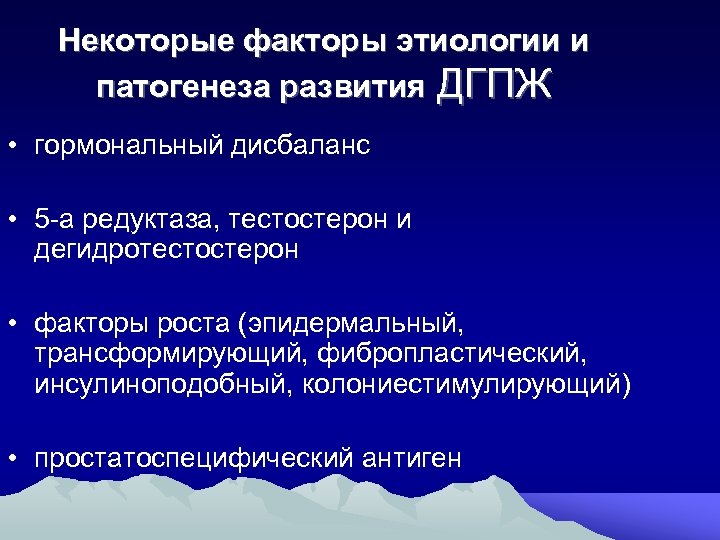 Некоторые факторы этиологии и патогенеза развития ДГПЖ

• гормональный дисбаланс

• 5-а редуктаза, тестостерон и дегидротестостерон

• факторы роста (эпидермальный, трансформирующий, фибропластический, инсулиноподобный, колониестимулирующий)

• простатоспецифический антиген